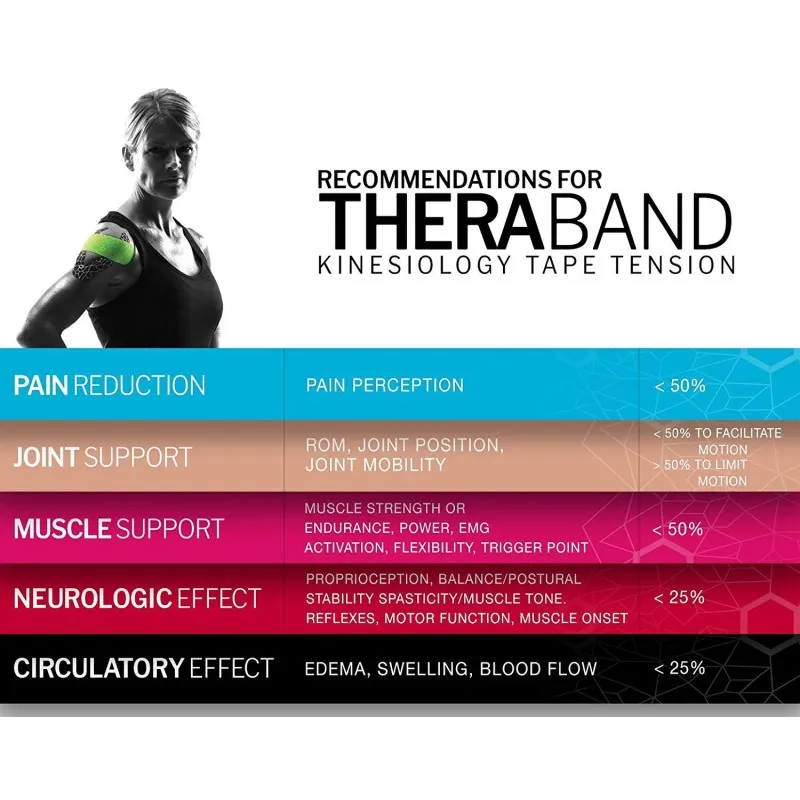 RECOMMENDATIONS FOR
THERABAND
KINESIOLOGY TAPE TENSION

| | | |
|---|---|---|
| PAIN REDUCTION | PAIN PERCEPTION | < 50% |
| JOINT SUPPORT | ROM, JOINT POSITION, JOINT MOBILITY | < 50% TO FACILITATE MOTION > 50% TO LIMIT MOTION |
| MUSCLE SUPPORT | MUSCLE STRENGTH OR ENDURANCE, POWER, EMG ACTIVATION, FLEXIBILITY, TRIGGER POINT | < 50% |
| NEUROLOGIC EFFECT | PROPRIOCEPTION, BALANCE/POSTURAL STABILITY SPASTICITY/MUSCLE TONE. REFLEXES, MOTOR FUNCTION, MUSCLE ONSET | < 25% |
| CIRCULATORY EFFECT | EDEMA, SWELLING, BLOOD FLOW | < 25% |